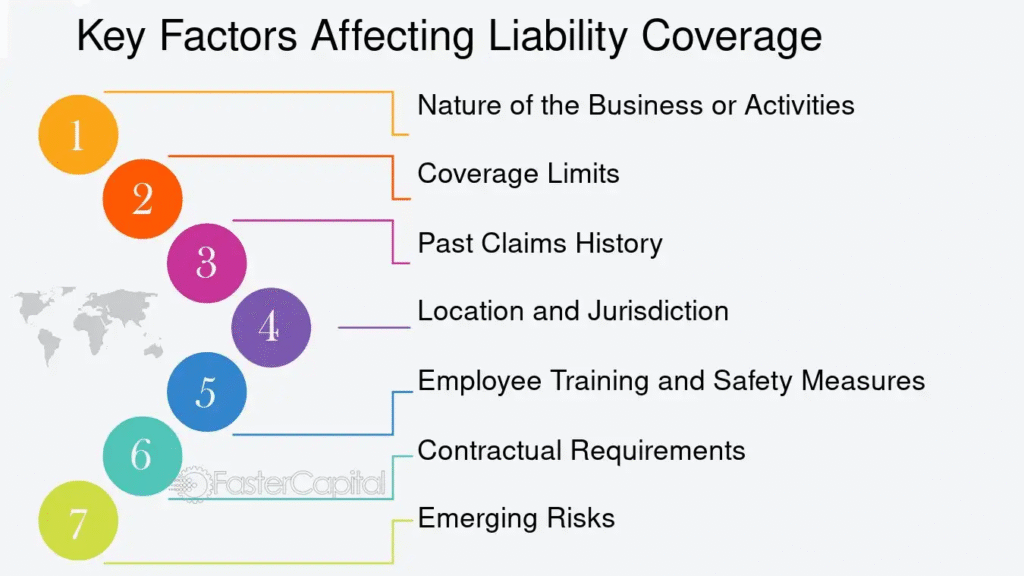 Key Factors Affecting Liability Coverage

1 Nature of the Business or Activities

2 Coverage Limits

3 Past Claims History

4 Location and Jurisdiction

5 Employee Training and Safety Measures

6 Contractual Requirements

7 Emerging Risks

FasterCapital